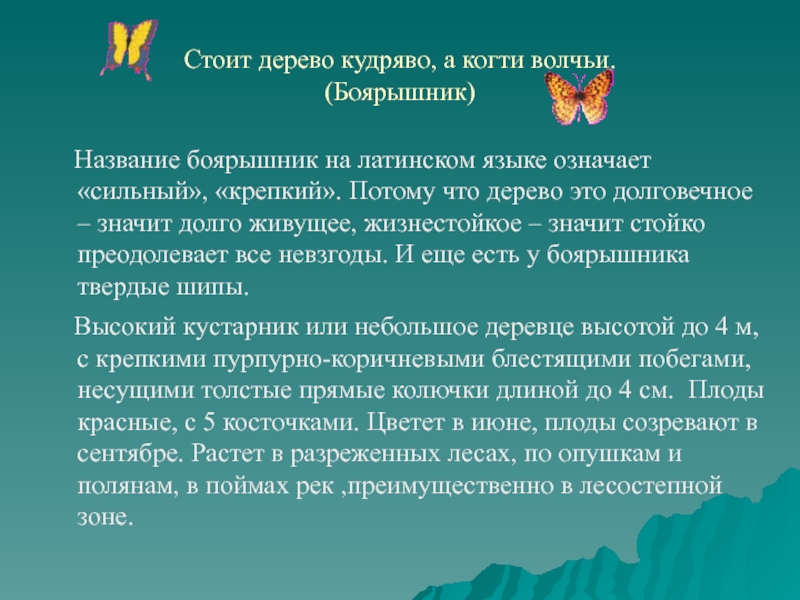 Стоит дерево кудряво, а когти волчьи.
(Боярышник)

Название боярышник на латинском языке означает «сильный», «крепкий». Потому что дерево это долговечное – значит долго живущее, жизнестойкое – значит стойко преодолевает все невзгоды. И еще есть у боярышника твердые шипы.

Высокий кустарник или небольшое деревце высотой до 4 м, с крепкими пурпурно-коричневыми блестящими побегами, несущими толстые прямые колючки длиной до 4 см. Плоды красные, с 5 косточками. Цветет в июне, плоды созревают в сентябре. Растет в разреженных лесах, по опушкам и полянам, в поймах рек ,преимущественно в лесостепной зоне.